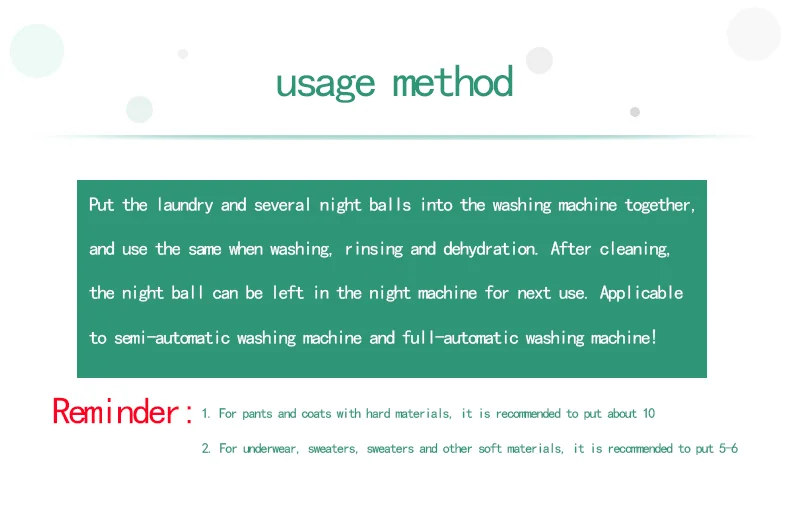 usage method

Put the laundry and several night balls into the washing machine together, and use the same when washing, rinsing and dehydration. After cleaning, the night ball can be left in the night machine for next use. Applicable to semi-automatic washing machine and full-automatic washing machine!

Reminder:
1. For pants and coats with hard materials, it is recommended to put about 10
2. For underwear, sweaters, sweaters and other soft materials, it is recommended to put 5-6